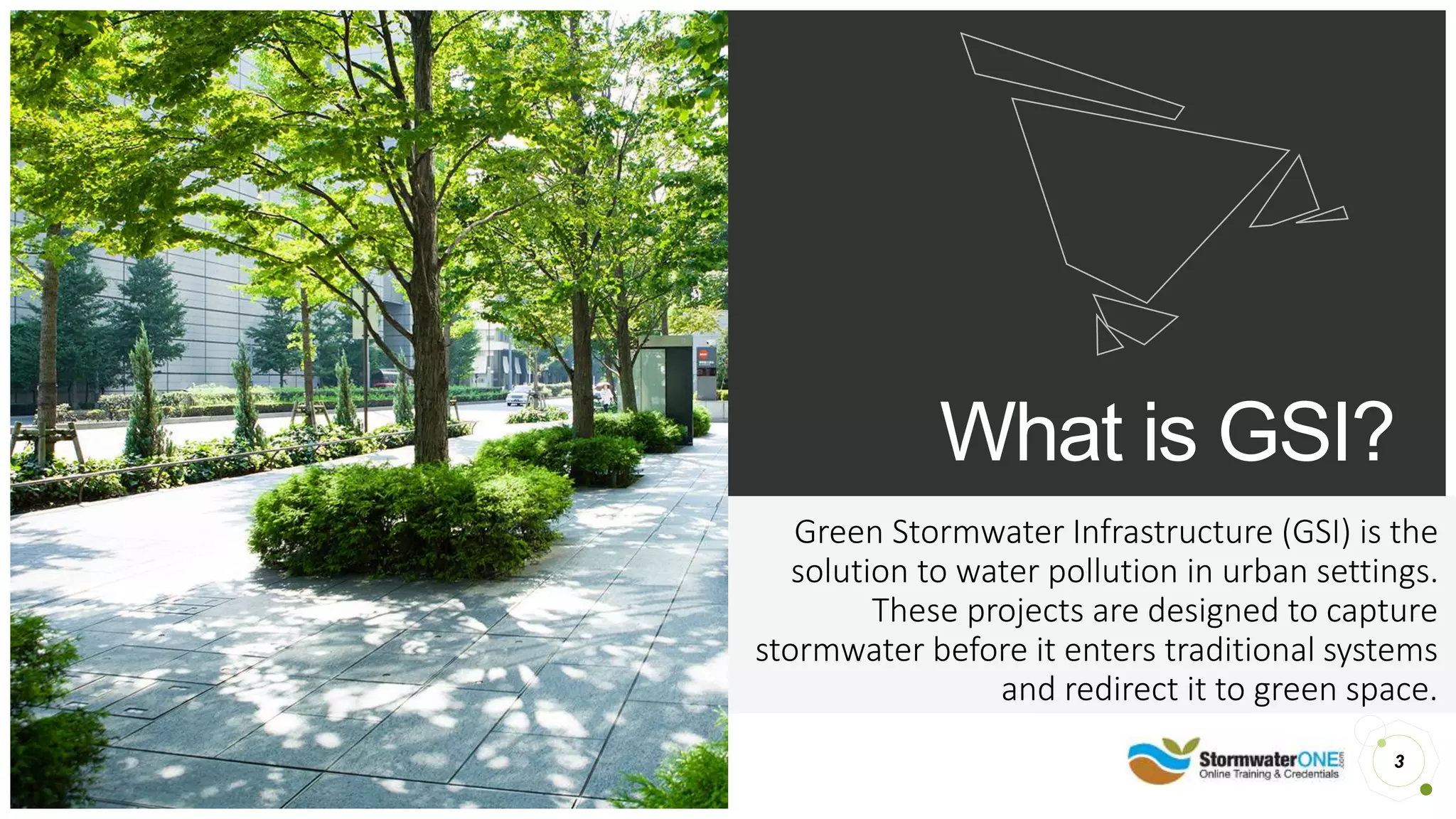 What is GSI?

Green Stormwater Infrastructure (GSI) is the solution to water pollution in urban settings. These projects are designed to capture stormwater before it enters traditional systems and redirect it to green space.

StormwaterONE.com
Online Training & Credentials

3